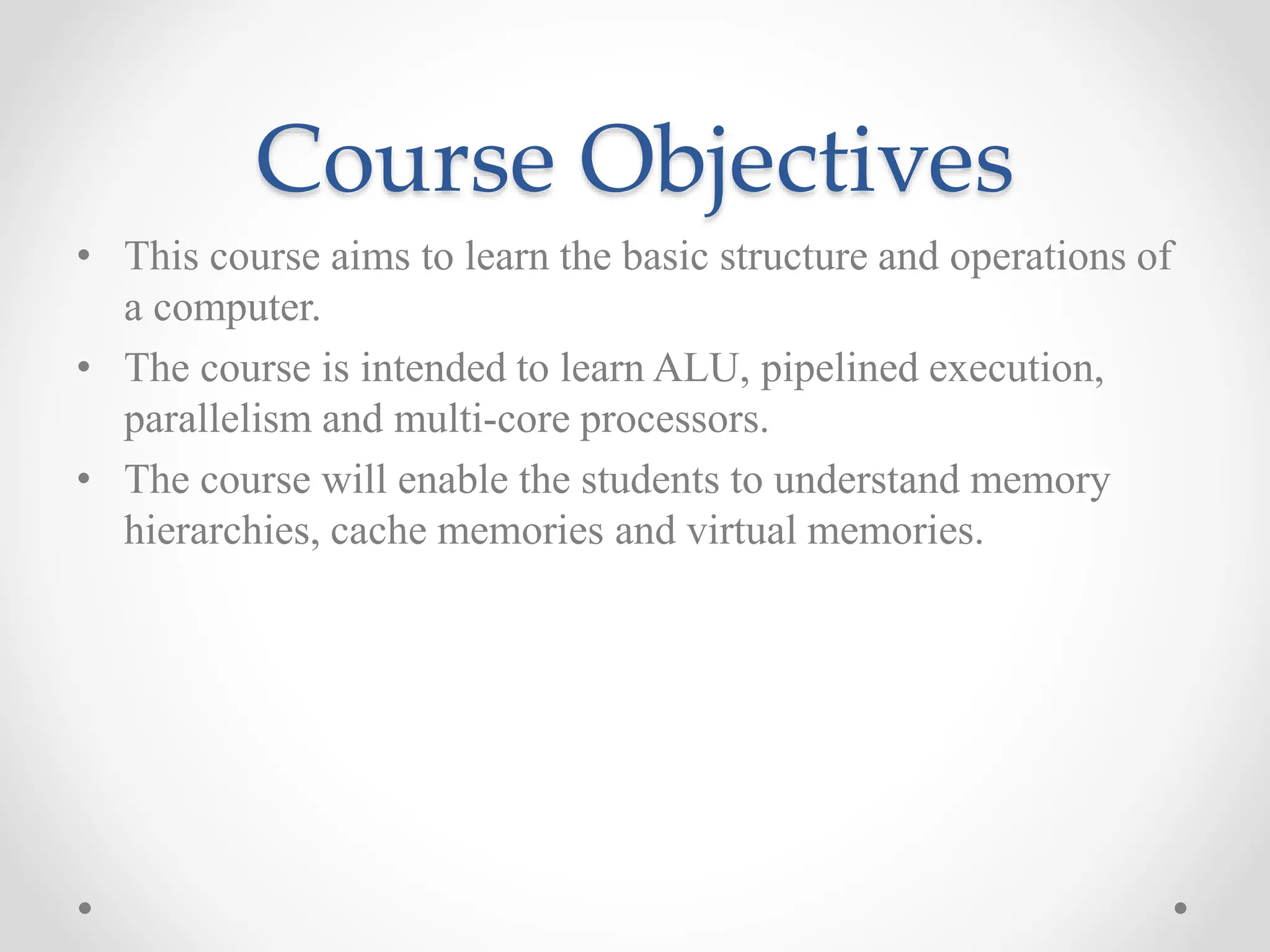 Course Objectives

• This course aims to learn the basic structure and operations of a computer.

• The course is intended to learn ALU, pipelined execution, parallelism and multi-core processors.

• The course will enable the students to understand memory hierarchies, cache memories and virtual memories.